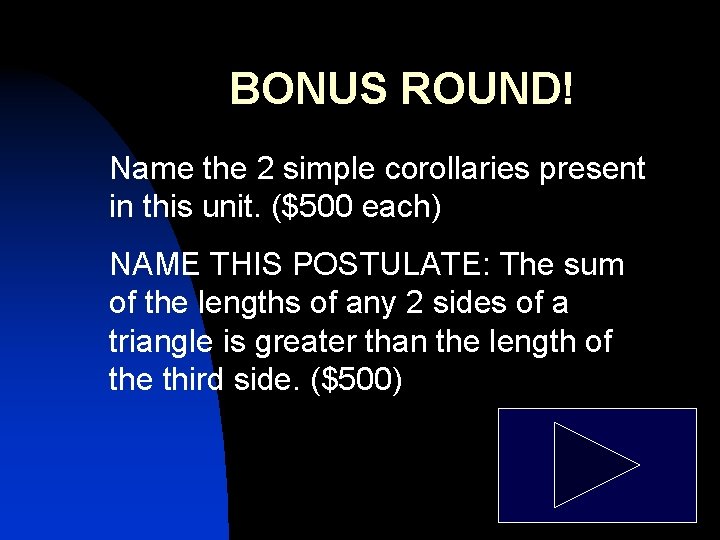 BONUS ROUND!

Name the 2 simple corollaries present in this unit. (\$500 each)

NAME THIS POSTULATE: The sum of the lengths of any 2 sides of a triangle is greater than the length of the third side. (\$500)